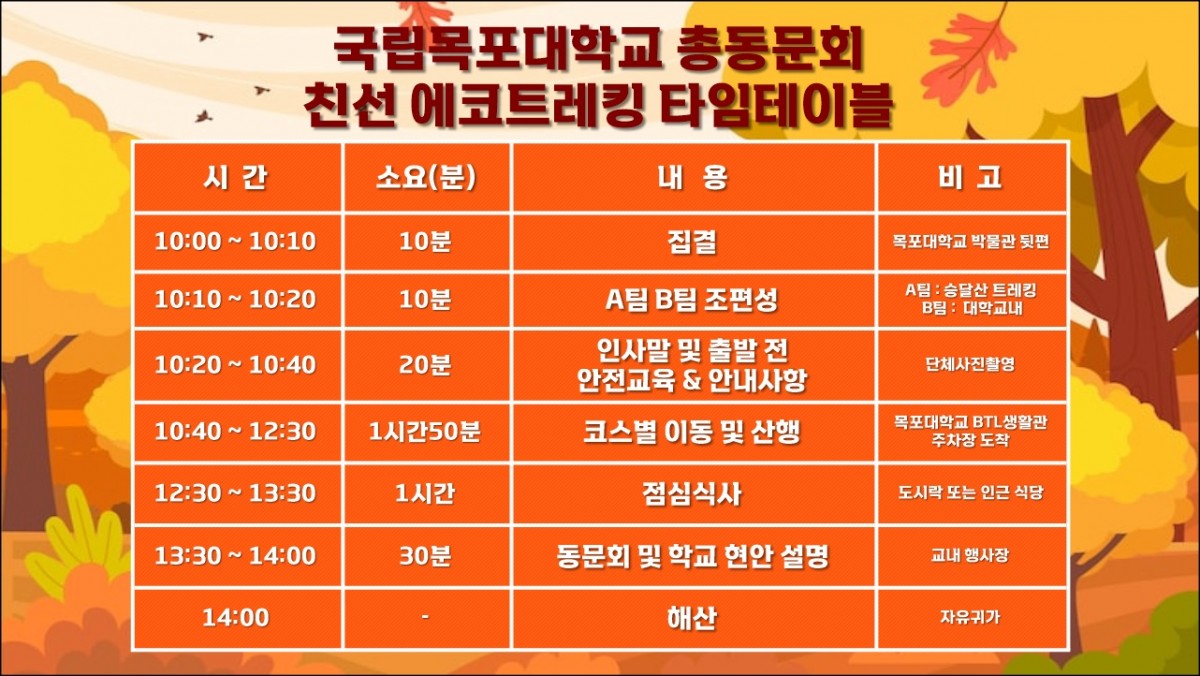 국립목포대학교 총동문회
친선 에코트레킹 타임테이블

| 시 간 | 소요(분) | 내 용 | 비 고 |
|---|---|---|---|
| 10:00 ~ 10:10 | 10분 | 집결 | 목포대학교 박물관 뒷편 |
| 10:10 ~ 10:20 | 10분 | A팀 B팀 조편성 | A팀 : 승달산 트레킹 B팀 : 대학교내 |
| 10:20 ~ 10:40 | 20분 | 인사말 및 출발 전 안전교육 & 안내사항 | 단체사진촬영 |
| 10:40 ~ 12:30 | 1시간50분 | 코스별 이동 및 산행 | 목포대학교 BTL생활관 주차장 도착 |
| 12:30 ~ 13:30 | 1시간 | 점심식사 | 도시락 또는 인근 식당 |
| 13:30 ~ 14:00 | 30분 | 동문회 및 학교 현안 설명 | 교내 행사장 |
| 14:00 | - | 해산 | 자유귀가 |